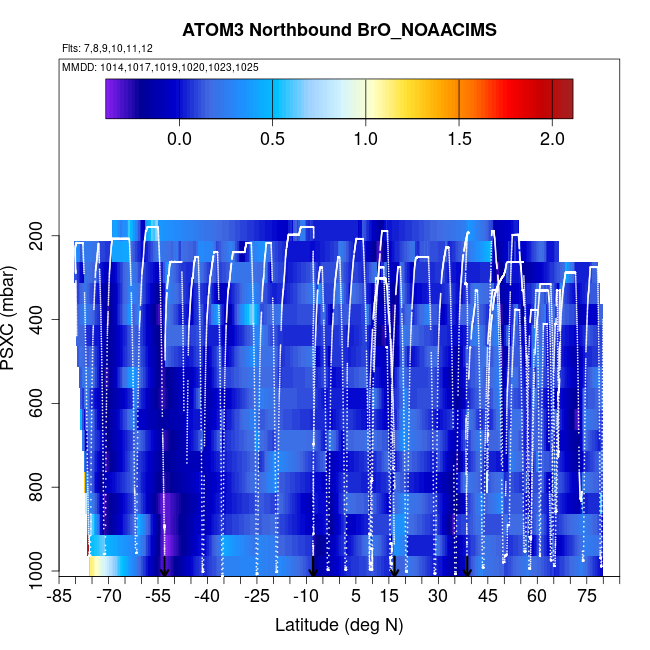 ATOM3 Northbound BrO_NOAACIMS
Flts: 7,8,9,10,11,12
MMDD: 1014,1017,1019,1020,1023,1025

0.0 0.5 1.0 1.5 2.0

PSXC (mbar)
200
400
600
800
1000

-85 -70 -55 -40 -25 -10 5 15 30 45 60 75
Latitude (deg N)